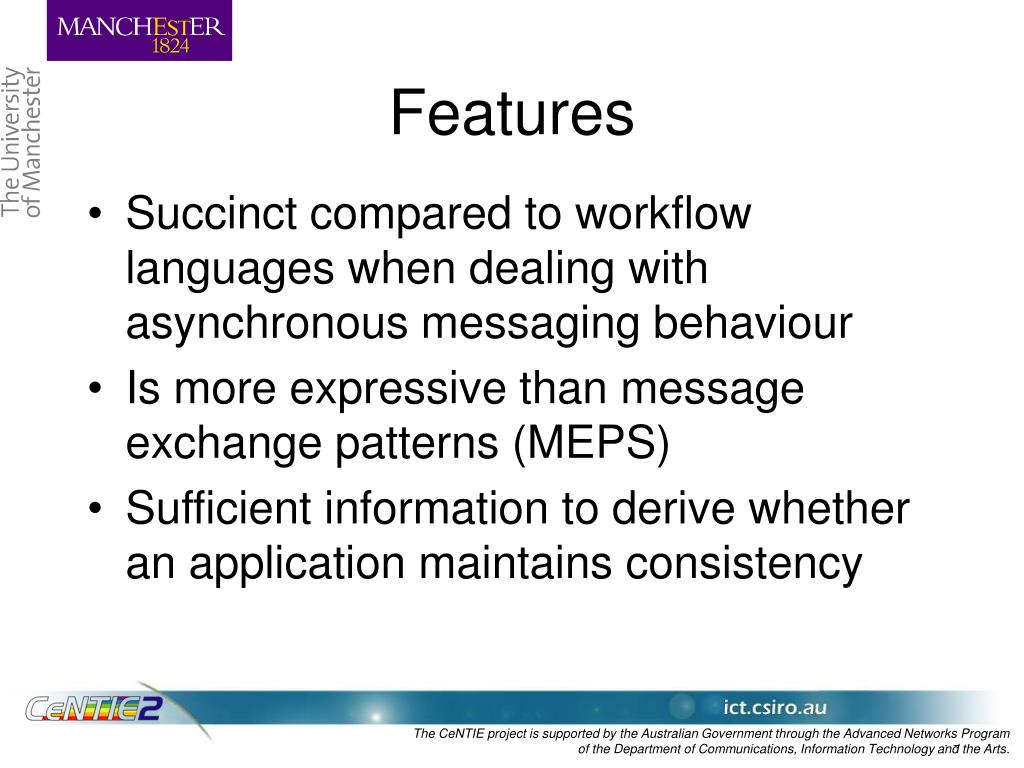 MANCHESTER
1824

The University of Manchester

Features

• Succinct compared to workflow languages when dealing with asynchronous messaging behaviour
• Is more expressive than message exchange patterns (MEPS)
• Sufficient information to derive whether an application maintains consistency

CeNTIE2

ict.csiro.au

The CeNTIE project is supported by the Australian Government through the Advanced Networks Program of the Department of Communications, Information Technology and the Arts.